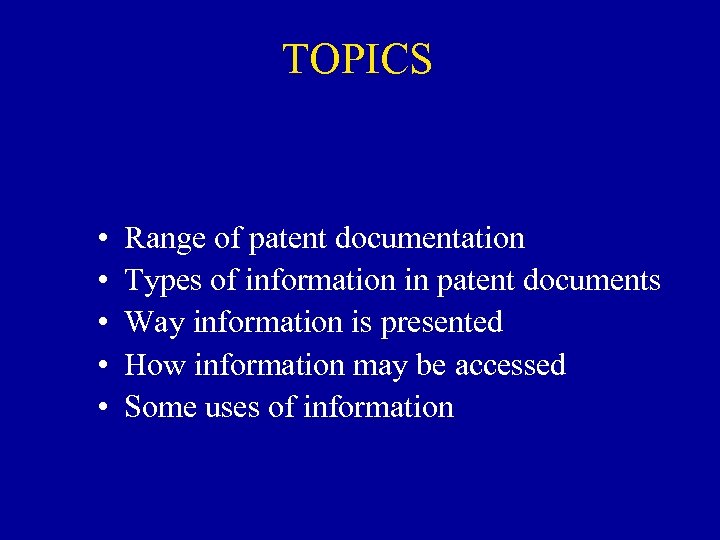 TOPICS

• Range of patent documentation
• Types of information in patent documents
• Way information is presented
• How information may be accessed
• Some uses of information